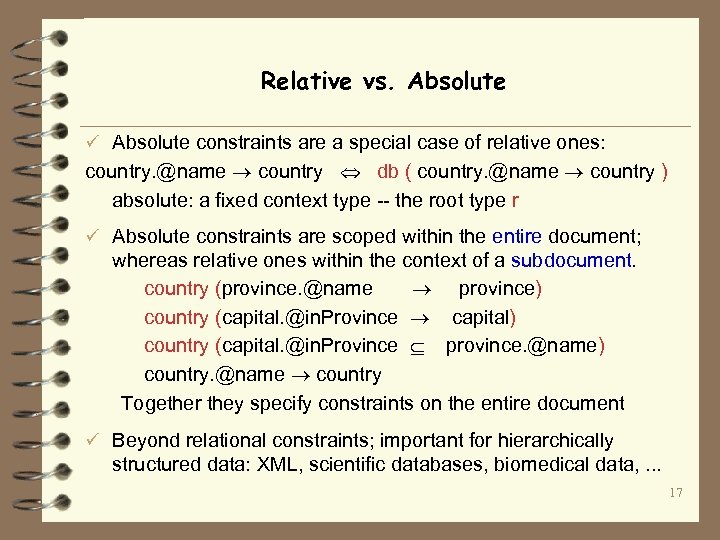 Relative vs. Absolute

✓ Absolute constraints are a special case of relative ones:

country.@name $\rightarrow$ country $\Leftrightarrow$ db ( country.@name $\rightarrow$ country )

absolute: a fixed context type -- the root type r

✓ Absolute constraints are scoped within the entire document; whereas relative ones within the context of a subdocument.

country (province.@name $\rightarrow$ province)

country (capital.@inProvince $\rightarrow$ capital)

country (capital.@inProvince $\subseteq$ province.@name)

country.@name $\rightarrow$ country

Together they specify constraints on the entire document

✓ Beyond relational constraints; important for hierarchically structured data: XML, scientific databases, biomedical data, ...

17